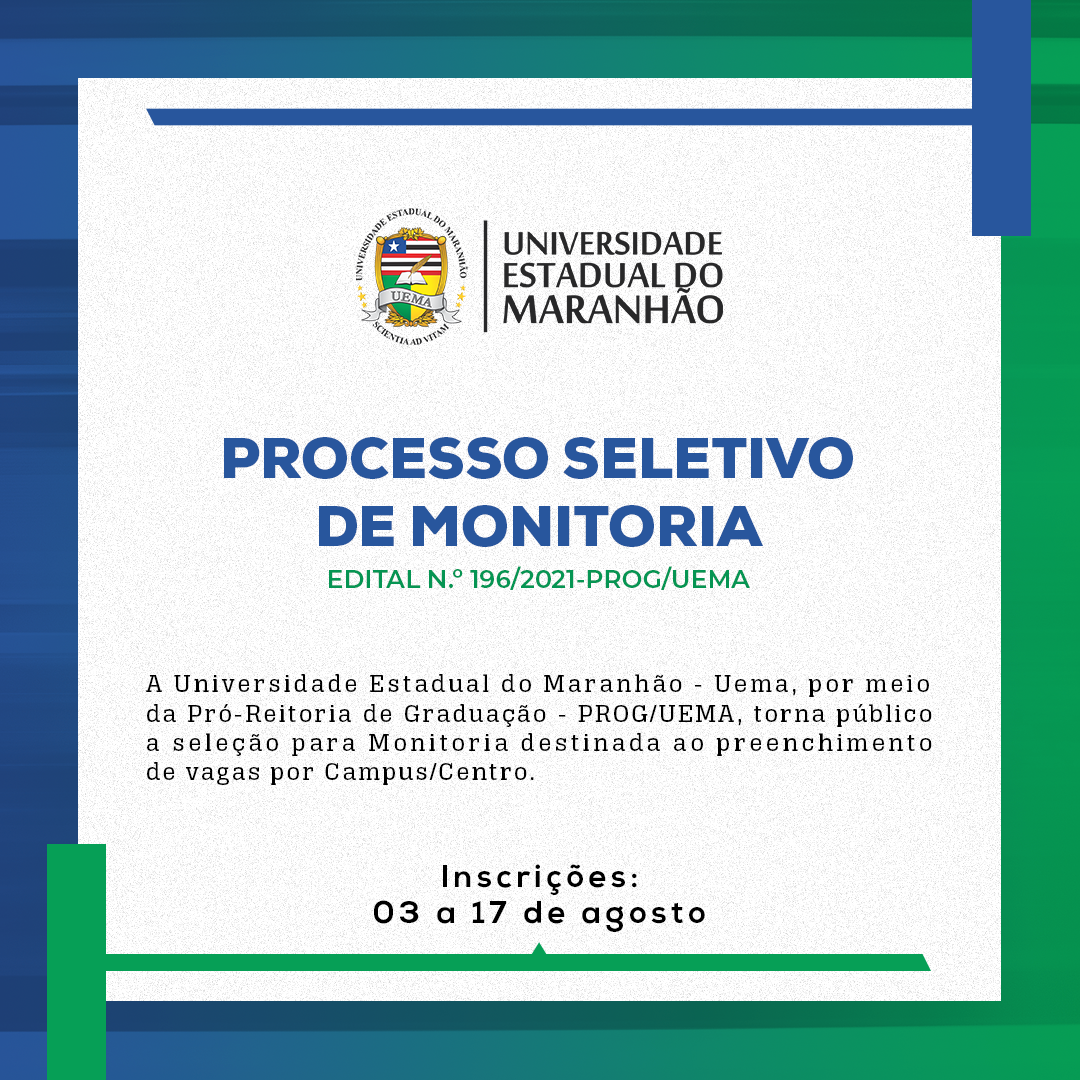 UNIVERSIDADE ESTADUAL DO MARANHÃO
UEMA
SCIENTIA AD VITAM

UNIVERSIDADE ESTADUAL DO MARANHÃO

PROCESSO SELETIVO DE MONITORIA

EDITAL N.º 196/2021-PROG/UEMA

A Universidade Estadual do Maranhão - Uema, por meio da Pró-Reitoria de Graduação - PROG/UEMA, torna público a seleção para Monitoria destinada ao preenchimento de vagas por Campus/Centro.

Inscrições:
03 a 17 de agosto